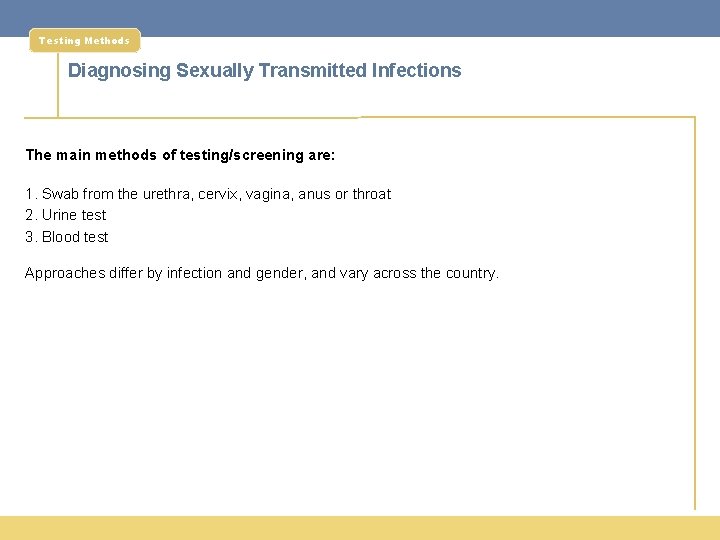 Testing Methods

Diagnosing Sexually Transmitted Infections

The main methods of testing/screening are:

1. Swab from the urethra, cervix, vagina, anus or throat
2. Urine test
3. Blood test

Approaches differ by infection and gender, and vary across the country.